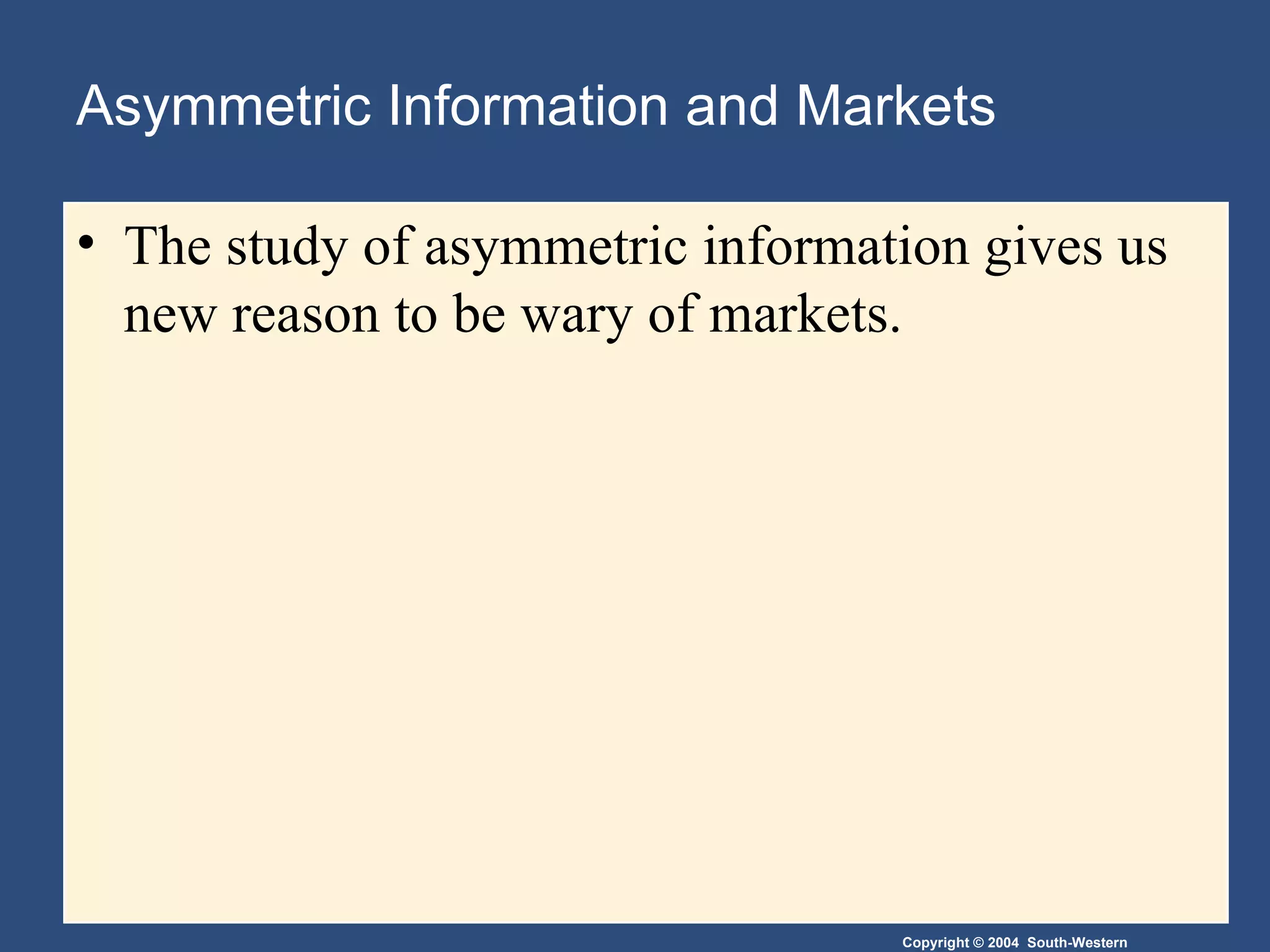 Asymmetric Information and Markets

• The study of asymmetric information gives us new reason to be wary of markets.

Copyright © 2004 South-Western